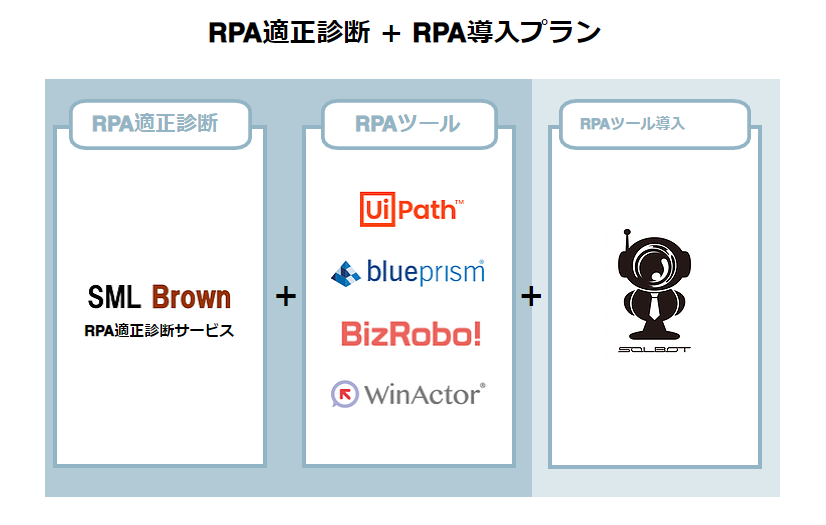 RPA適正診断 ＋ RPA導入プラン

RPA適正診断

SML Brown
RPA適正診断サービス

＋

RPAツール

UiPath™

blueprism®

BizRobo!

WinActor®

＋

RPAツール導入

SOLBOT